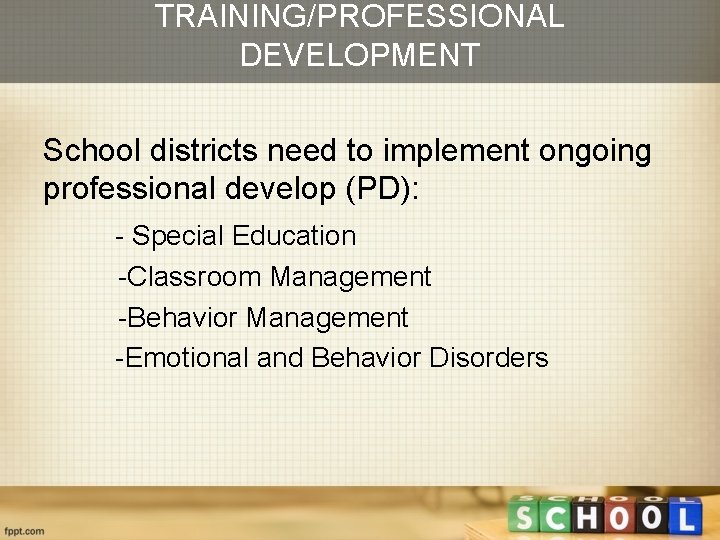 TRAINING/PROFESSIONAL DEVELOPMENT

School districts need to implement ongoing professional develop (PD):

- Special Education

-Classroom Management

-Behavior Management

-Emotional and Behavior Disorders

fppt.com

SCHOOL